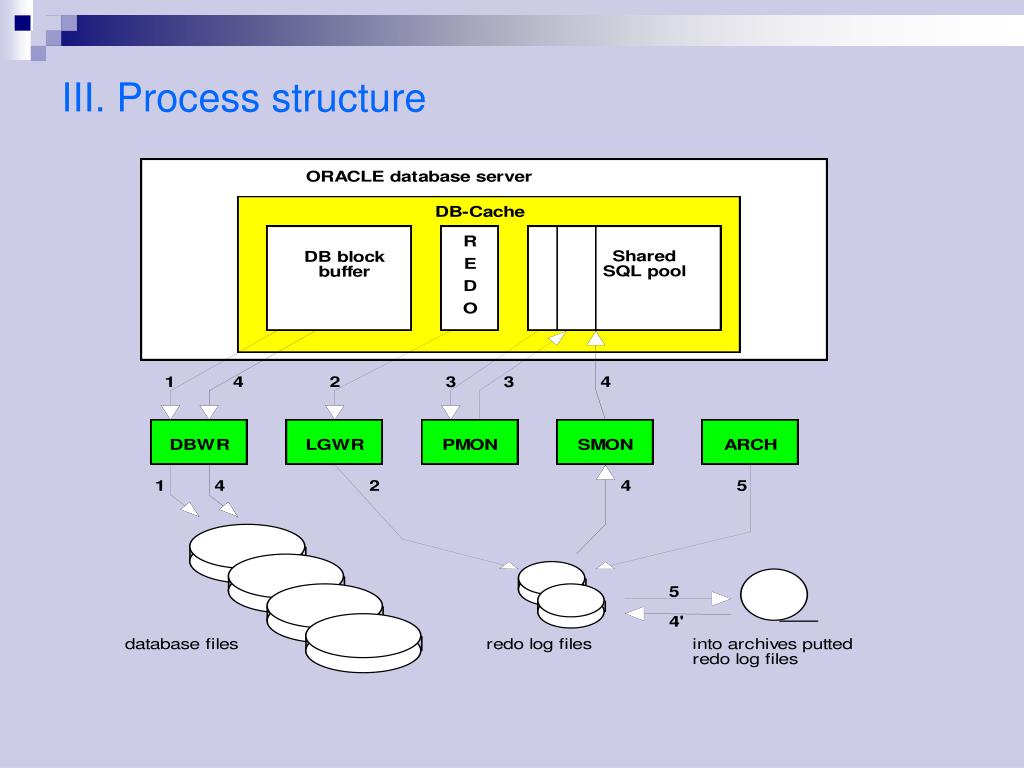 III. Process structure

ORACLE database server

DB-Cache

DB block buffer

R
E
D
O

Shared SQL pool

1 4 2 3 3 4

DBWR LGWR PMON SMON ARCH

1 4 2 4 5

5

4'

database files

redo log files

into archives putted redo log files